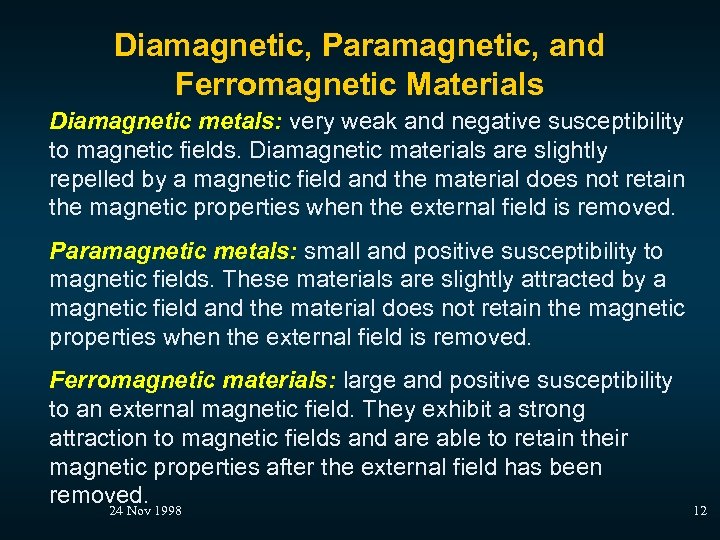 Diamagnetic, Paramagnetic, and Ferromagnetic Materials

Diamagnetic metals: very weak and negative susceptibility to magnetic fields. Diamagnetic materials are slightly repelled by a magnetic field and the material does not retain the magnetic properties when the external field is removed.

Paramagnetic metals: small and positive susceptibility to magnetic fields. These materials are slightly attracted by a magnetic field and the material does not retain the magnetic properties when the external field is removed.

Ferromagnetic materials: large and positive susceptibility to an external magnetic field. They exhibit a strong attraction to magnetic fields and are able to retain their magnetic properties after the external field has been removed.

24 Nov 1998

12